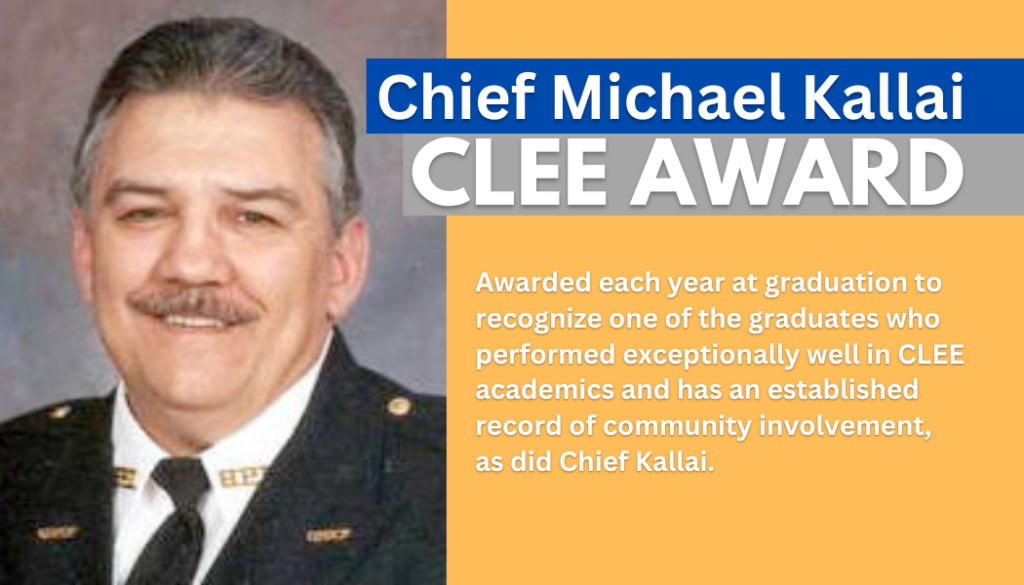 Chief Michael Kallai
CLEE AWARD

Awarded each year at graduation to recognize one of the graduates who performed exceptionally well in CLEE academics and has an established record of community involvement, as did Chief Kallai.